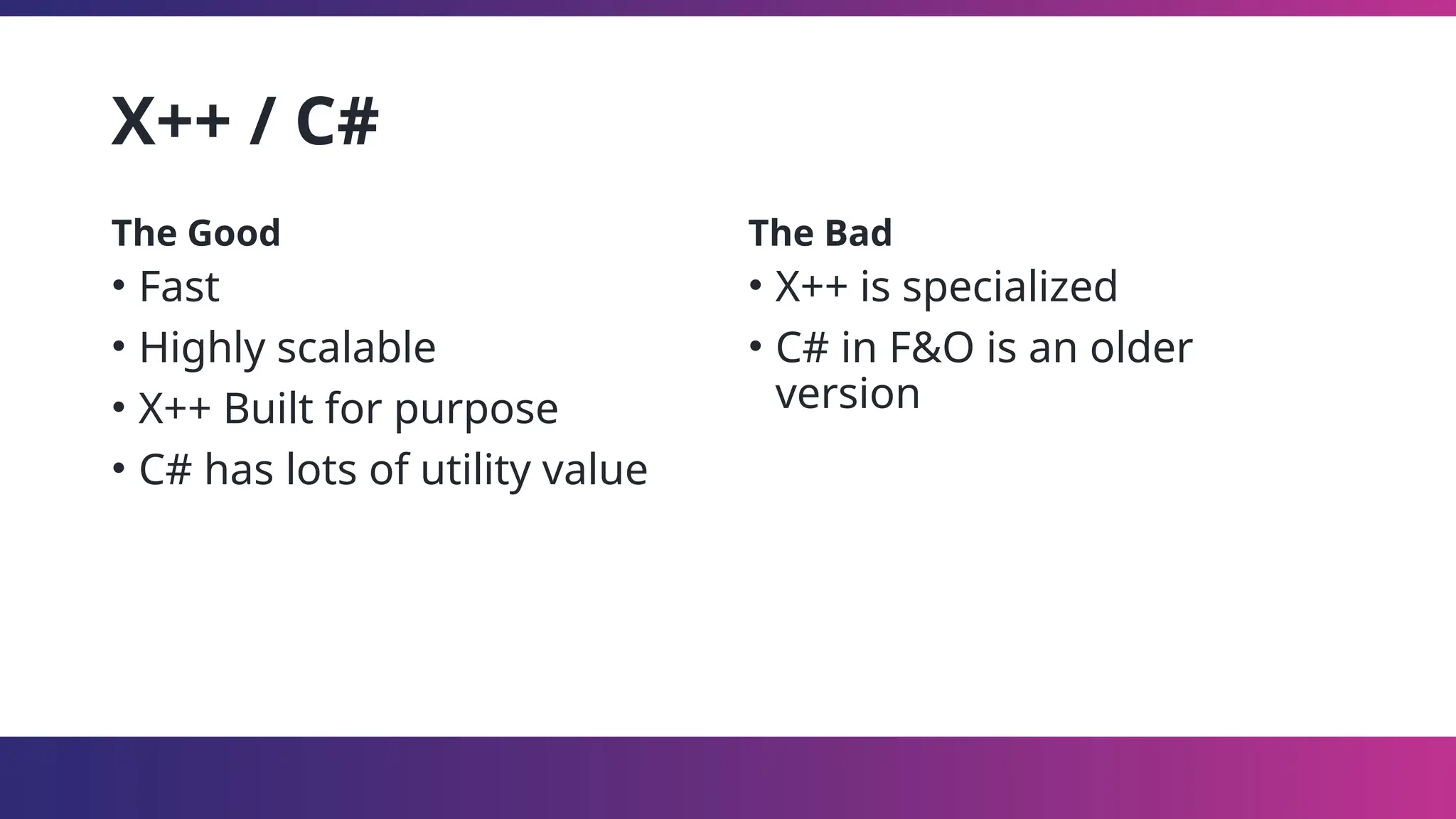 X++ / C#

The Good

• Fast
• Highly scalable
• X++ Built for purpose
• C# has lots of utility value

The Bad

• X++ is specialized
• C# in F&O is an older version